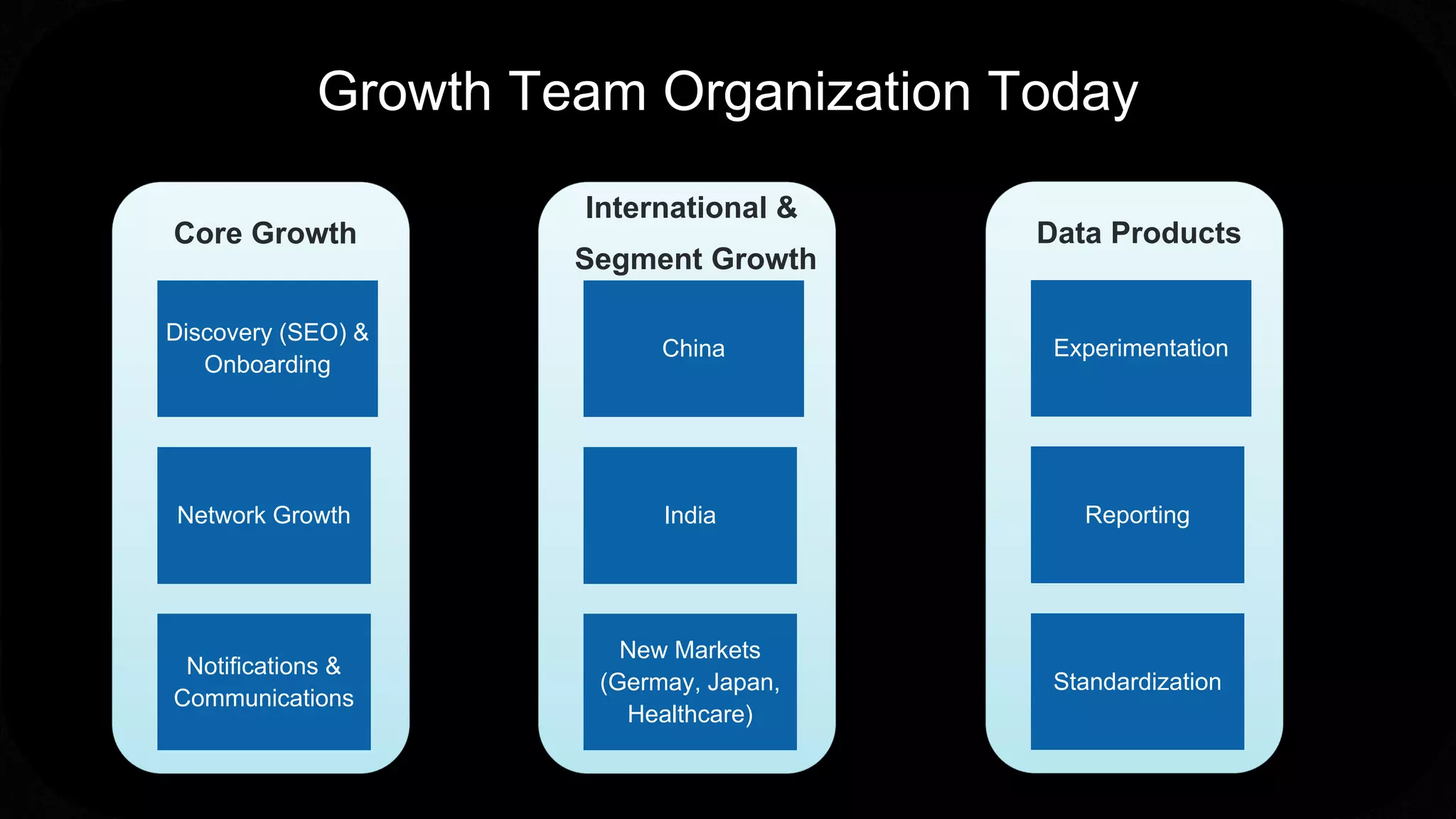 Growth Team Organization Today

Core Growth

Discovery (SEO) & Onboarding

Network Growth

Notifications & Communications

International & Segment Growth

China

India

New Markets (Germay, Japan, Healthcare)

Data Products

Experimentation

Reporting

Standardization